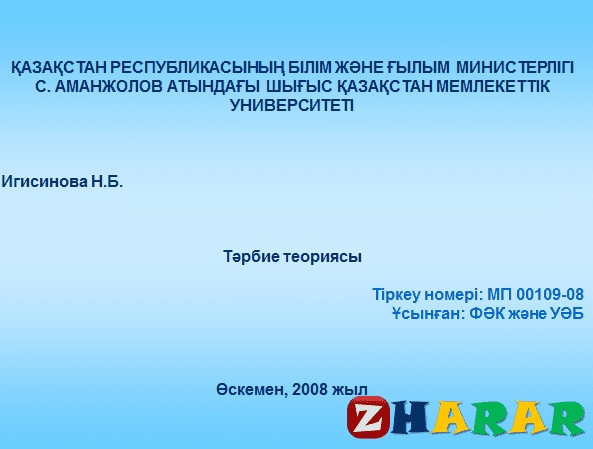 ҚАЗАҚСТАН РЕСПУБЛИКАСЫНЫҢ БІЛІМ ЖӘНЕ ҒЫЛЫМ МИНИСТЕРЛІГІ
С. АМАНЖОЛОВ АТЫНДАҒЫ ШЫҒЫС ҚАЗАҚСТАН МЕМЛЕКЕТТІК УНИВЕРСИТЕТІ

Игисинова Н.Б.

Тәрбие теориясы

Тіркеу номері: МП 00109-08
Ұсынған: ФӘК және УӘБ

Өскемен, 2008 жыл

ZHARAR